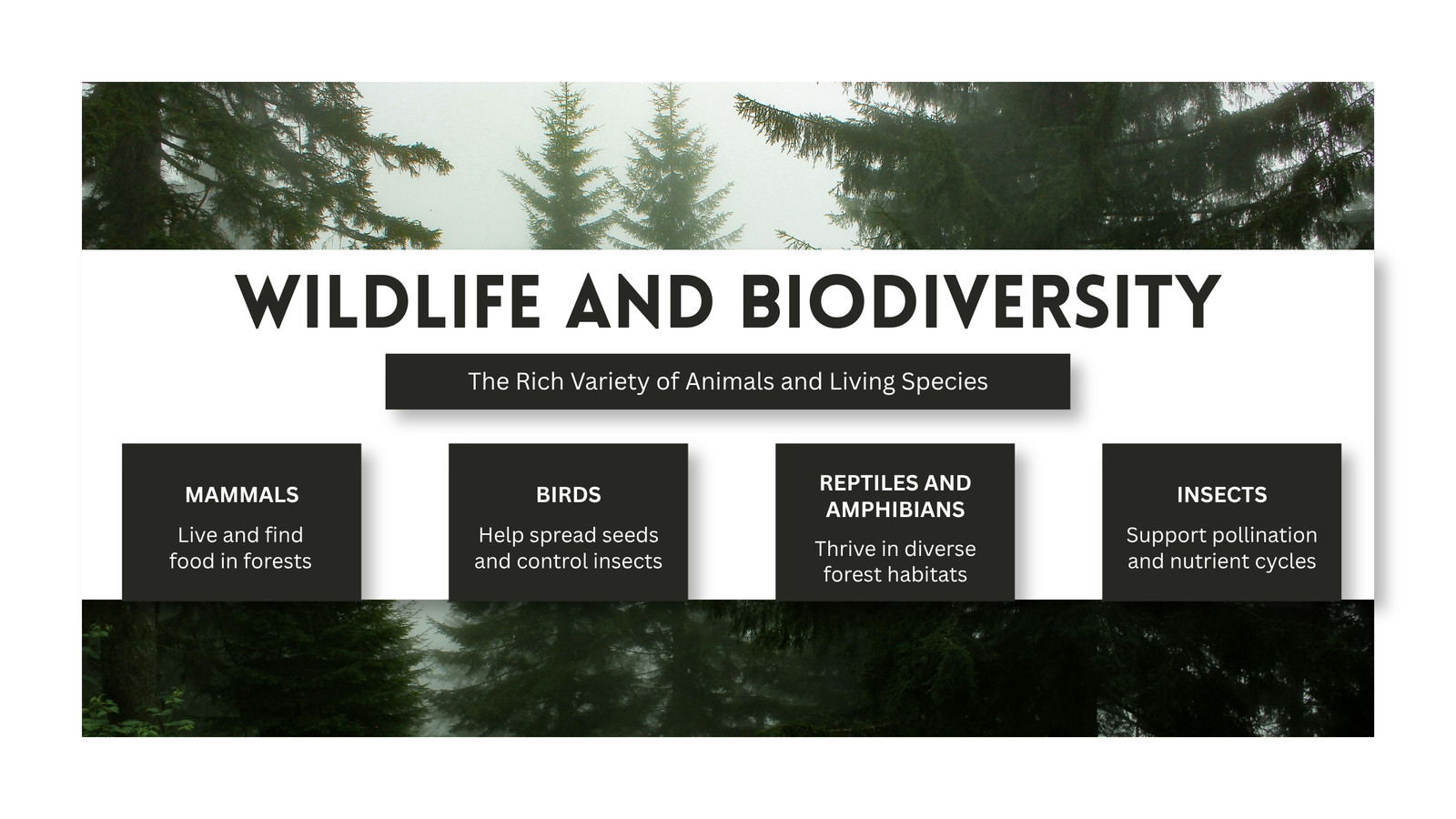 WILDLIFE AND BIODIVERSITY

The Rich Variety of Animals and Living Species

MAMMALS

Live and find food in forests

BIRDS

Help spread seeds and control insects

REPTILES AND AMPHIBIANS

Thrive in diverse forest habitats

INSECTS

Support pollination and nutrient cycles